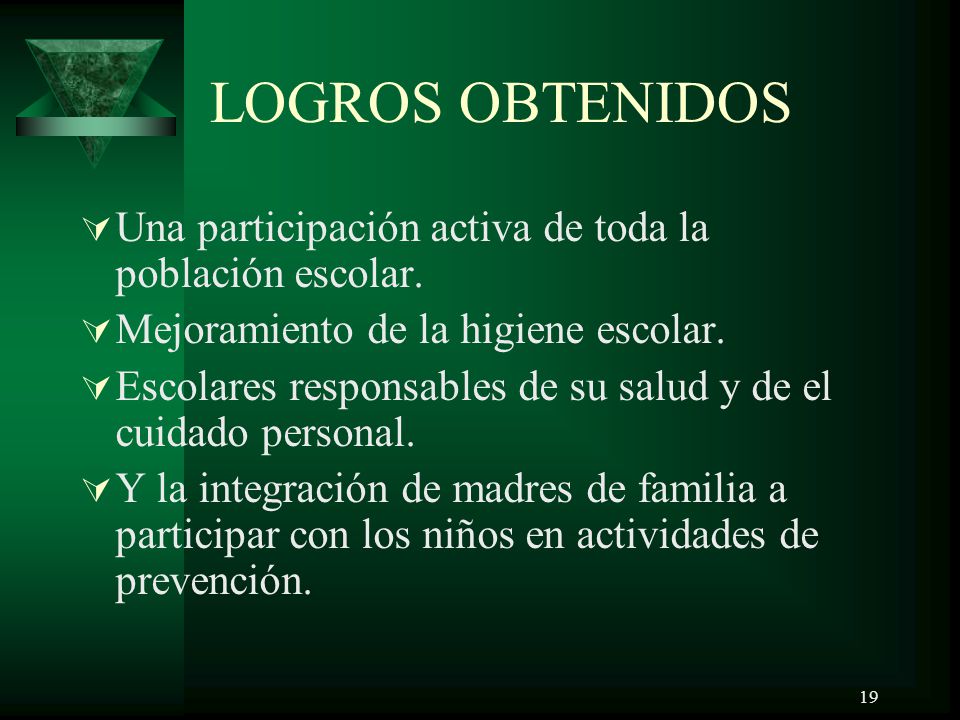 LOGROS OBTENIDOS

Una participación activa de toda la población escolar.

Mejoramiento de la higiene escolar.

Escolares responsables de su salud y de el cuidado personal.

Y la integración de madres de familia a participar con los niños en actividades de prevención.

19